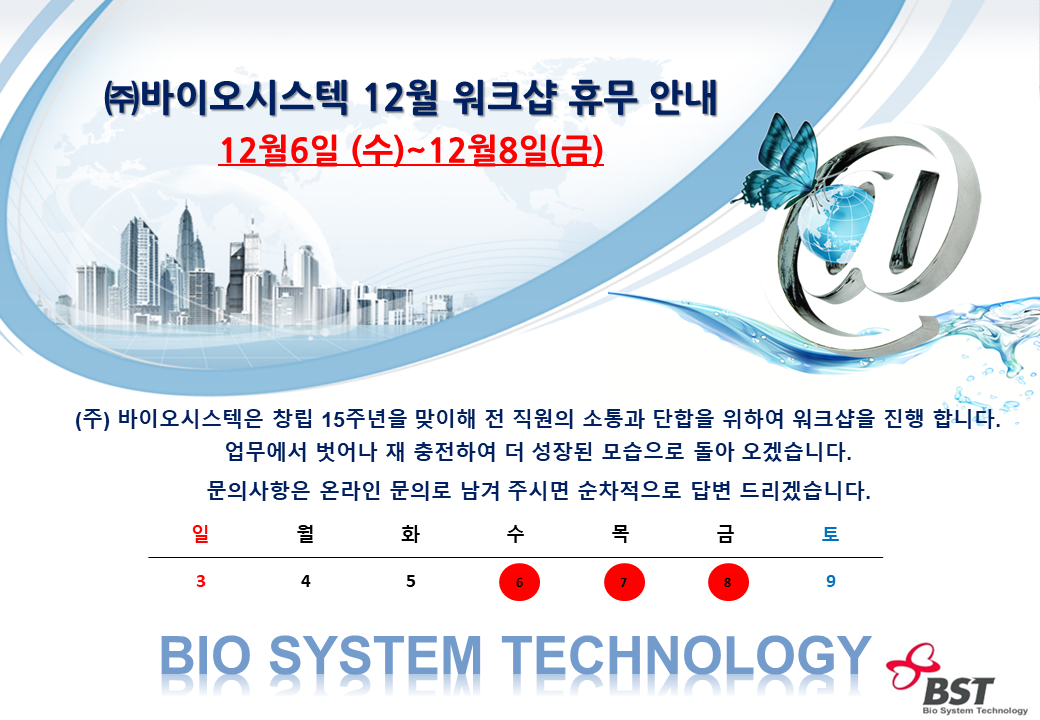 ㈜바이오시스텍 12월 워크샵 휴무 안내

12월6일 (수)~12월8일(금)

(주) 바이오시스텍은 창립 15주년을 맞이해 전 직원의 소통과 단합을 위하여 워크샵을 진행 합니다.
업무에서 벗어나 재 충전하여 더 성장된 모습으로 돌아 오겠습니다.
문의사항은 온라인 문의로 남겨 주시면 순차적으로 답변 드리겠습니다.

| 일 | 월 | 화 | 수 | 목 | 금 | 토 |
|---|---|---|---|---|---|---|
| 3 | 4 | 5 | 6 | 7 | 8 | 9 |

BIO SYSTEM TECHNOLOGY

BST
Bio System Technology